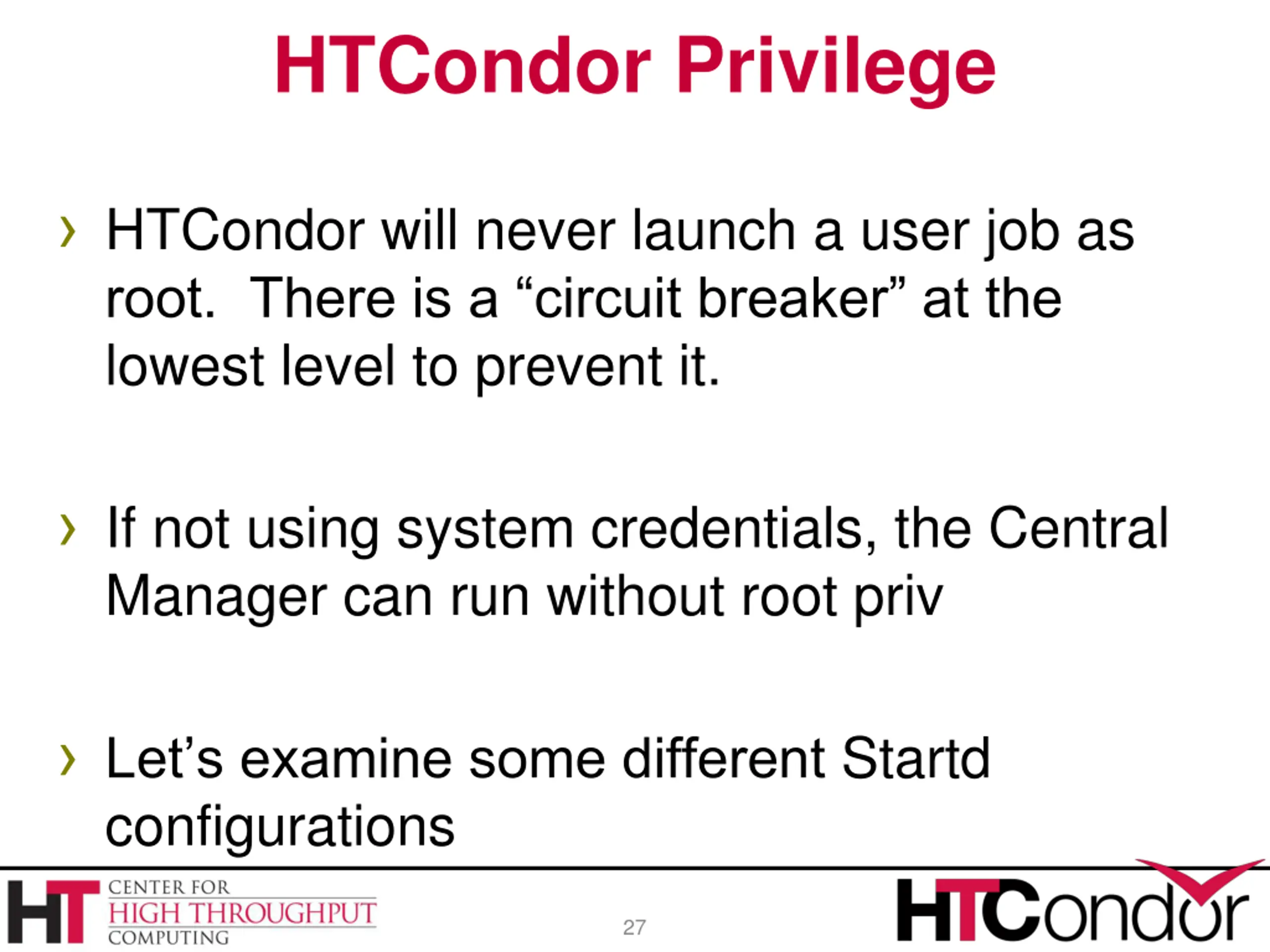 HTCondor Privilege

› HTCondor will never launch a user job as root. There is a “circuit breaker” at the lowest level to prevent it.

› If not using system credentials, the Central Manager can run without root priv

› Let’s examine some different Startd configurations

HT CENTER FOR HIGH THROUGHPUT COMPUTING

27

HTCondor